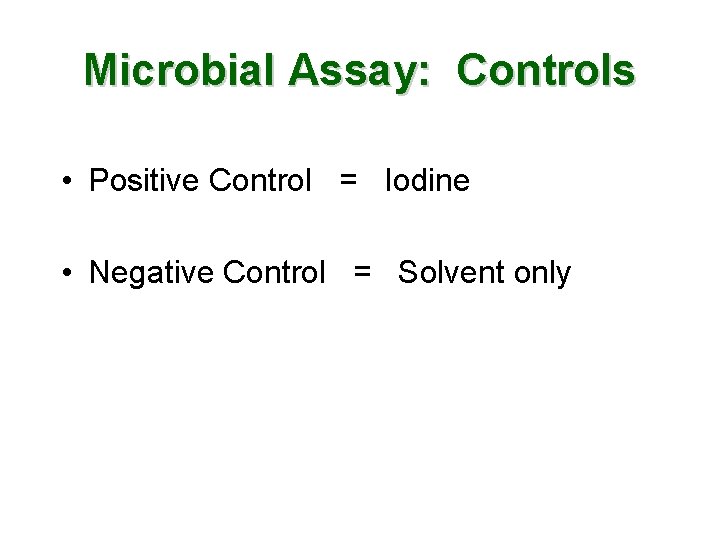 Microbial Assay:  Controls

• Positive Control = Iodine

• Negative Control = Solvent only